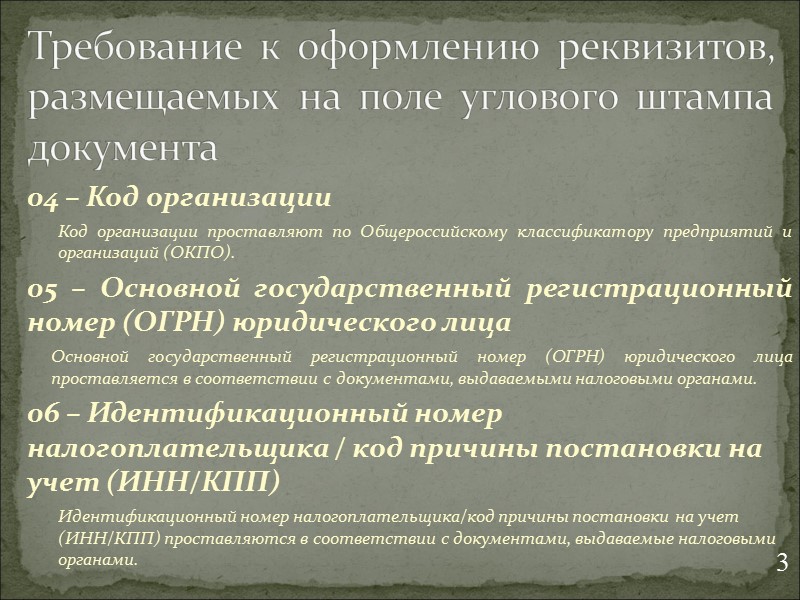 Требование к оформлению реквизитов, размещаемых на поле углового штампа документа

04 – Код организации

Код организации проставляют по Общероссийскому классификатору предприятий и организаций (ОКПО).

05 – Основной государственный регистрационный номер (ОГРН) юридического лица

Основной государственный регистрационный номер (ОГРН) юридического лица проставляется в соответствии с документами, выдаваемыми налоговыми органами.

06 – Идентификационный номер налогоплательщика / код причины постановки на учет (ИНН/КПП)

Идентификационный номер налогоплательщика/код причины постановки на учет (ИНН/КПП) проставляются в соответствии с документами, выдаваемые налоговыми органами.

3